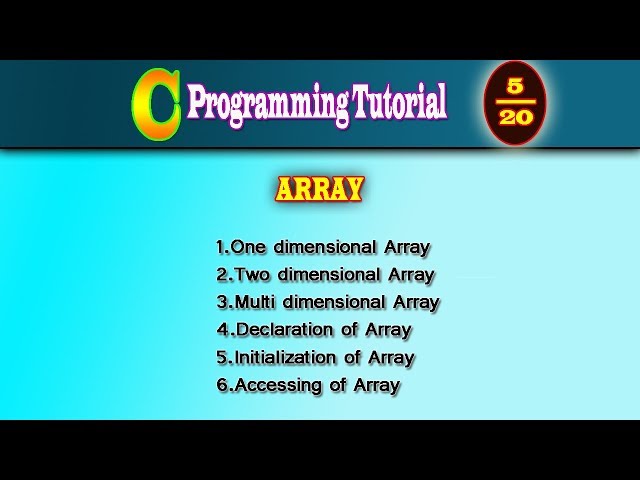 C Programming Tutorial

$\frac{5}{20}$

ARRAY

1.One dimensional Array
2.Two dimensional Array
3.Multi dimensional Array
4.Declaration of Array
5.Initialization of Array
6.Accessing of Array